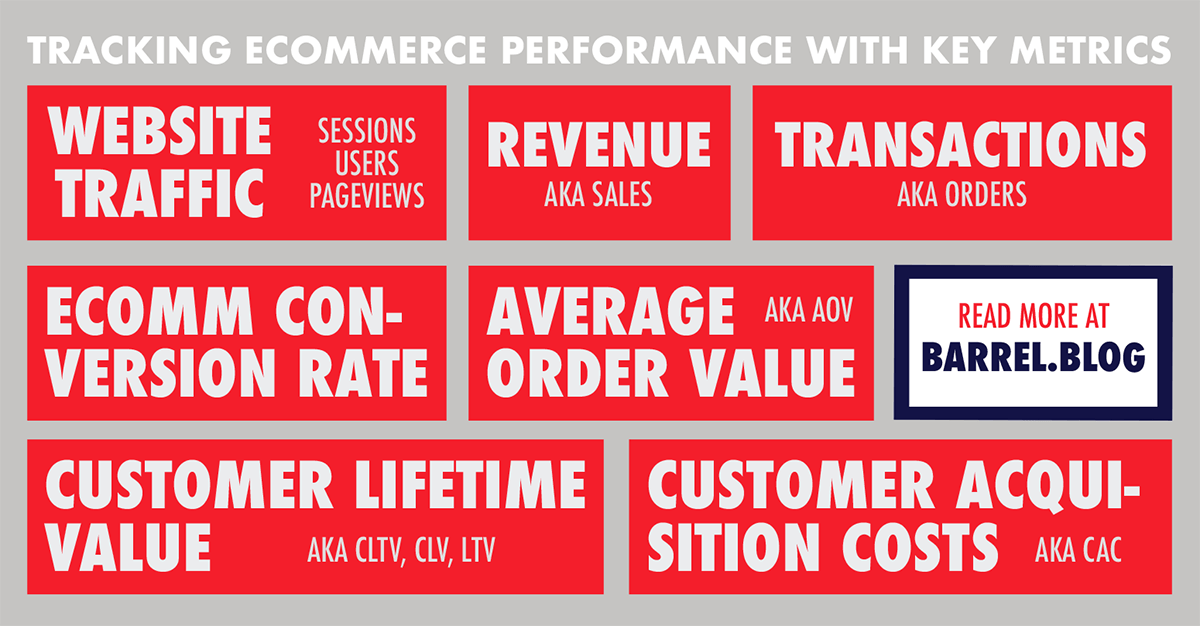 TRACKING ECOMMERCE PERFORMANCE WITH KEY METRICS

WEBSITE TRAFFIC

SESSIONS
USERS
PAGEVIEWS

REVENUE
AKA SALES

TRANSACTIONS
AKA ORDERS

ECOMM CONVERSION RATE

AVERAGE ORDER VALUE
AKA AOV

READ MORE AT
BARREL.BLOG

CUSTOMER LIFETIME VALUE
AKA CLTV, CLV, LTV

CUSTOMER ACQUISITION COSTS
AKA CAC